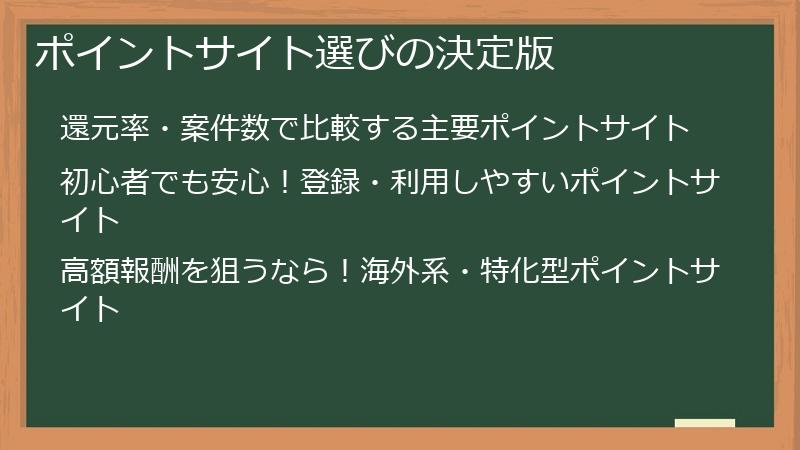 ポイントサイト選びの決定版

還元率・案件数で比較する主要ポイントサイト

初心者でも安心！登録・利用しやすいポイントサイト

高額報酬を狙うなら！海外系・特化型ポイントサイト